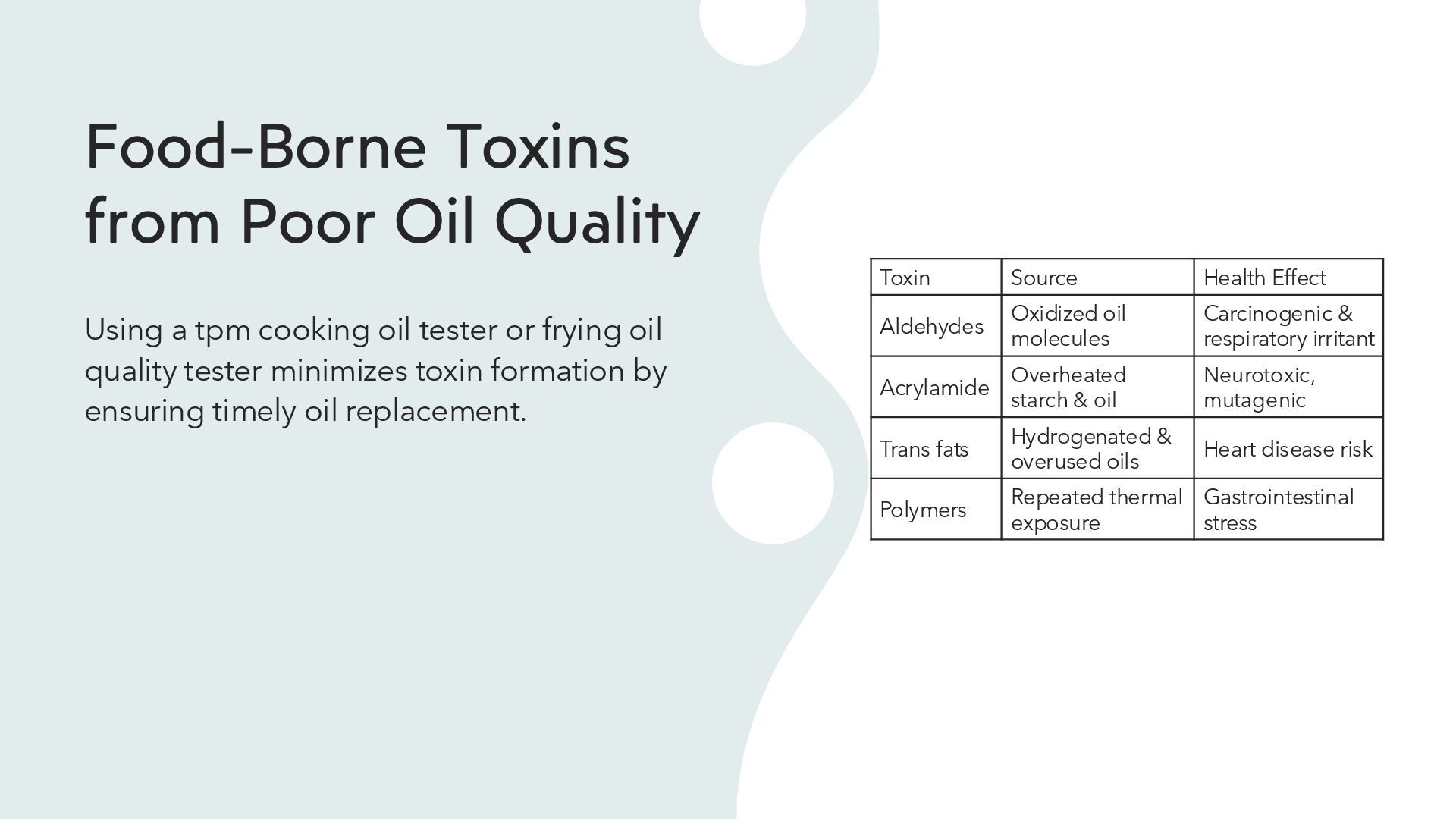 Food-Borne Toxins from Poor Oil Quality

Using a tpm cooking oil tester or frying oil quality tester minimizes toxin formation by ensuring timely oil replacement.

| Toxin | Source | Health Effect |
|---|---|---|
| Aldehydes | Oxidized oil molecules | Carcinogenic & respiratory irritant |
| Acrylamide | Overheated starch & oil | Neurotoxic, mutagenic |
| Trans fats | Hydrogenated & overused oils | Heart disease risk |
| Polymers | Repeated thermal exposure | Gastrointestinal stress |